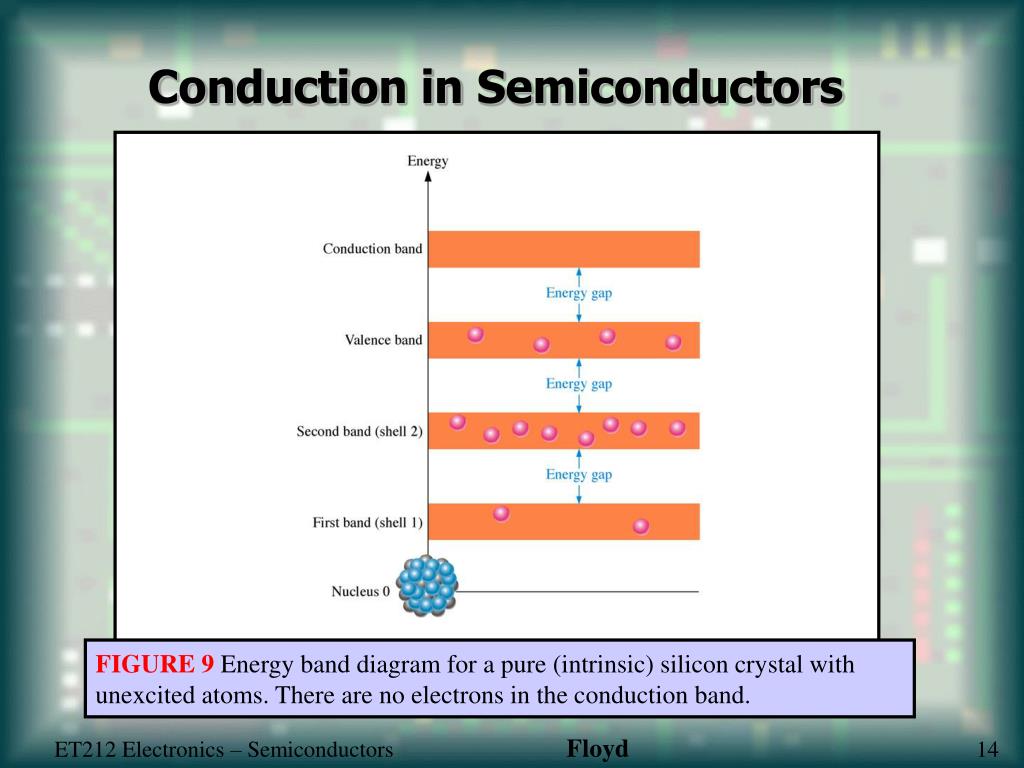 Conduction in Semiconductors

Energy

Conduction band

Energy gap

Valence band

Energy gap

Second band (shell 2)

Energy gap

First band (shell 1)

Nucleus 0

FIGURE 9 Energy band diagram for a pure (intrinsic) silicon crystal with unexcited atoms. There are no electrons in the conduction band.

ET212 Electronics – Semiconductors

Floyd

14